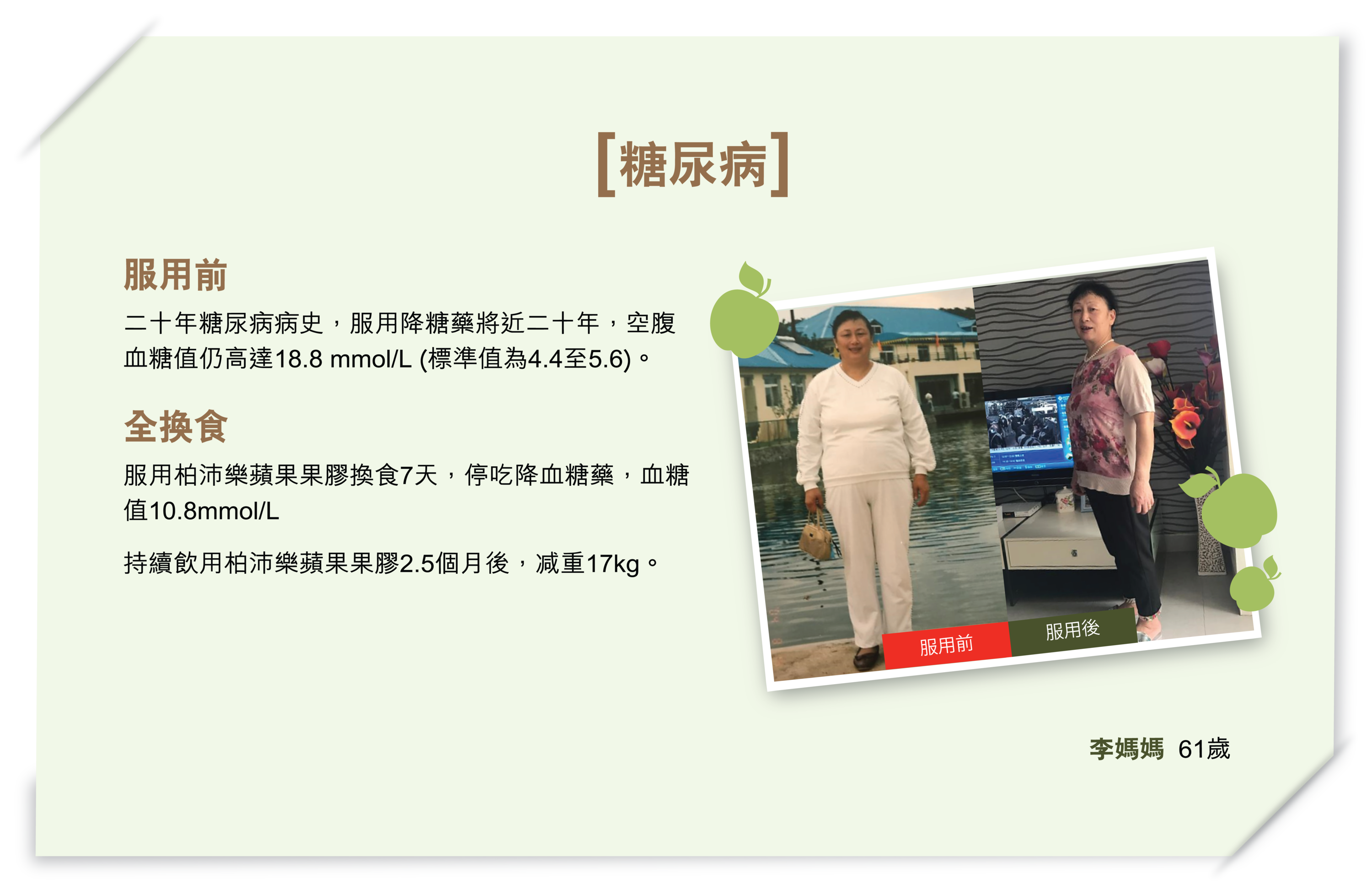 [糖尿病]

服用前

二十年糖尿病病史，服用降糖藥將近二十年，空腹血糖值仍高達18.8 mmol/L (標準值為4.4至5.6)。

全換食

服用柏沛樂蘋果果膠換食7天，停吃降血糖藥，血糖值10.8mmol/L

持續飲用柏沛樂蘋果果膠2.5個月後，減重17kg。

服用前 服用後

李媽媽 61歲